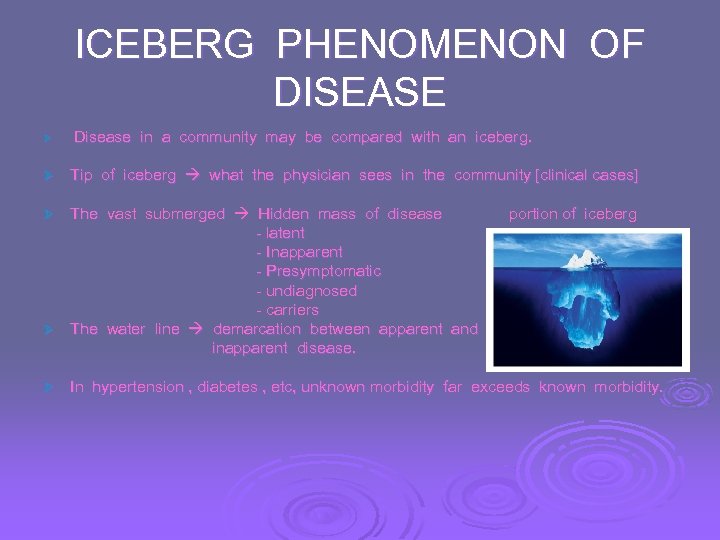 ICEBERG PHENOMENON OF DISEASE

Disease in a community may be compared with an iceberg.

Tip of iceberg → what the physician sees in the community [clinical cases]

The vast submerged → Hidden mass of disease portion of iceberg
- latent
- Inapparent
- Presymptomatic
- undiagnosed
- carriers

The water line → demarcation between apparent and inapparent disease.

In hypertension , diabetes , etc, unknown morbidity far exceeds known morbidity.